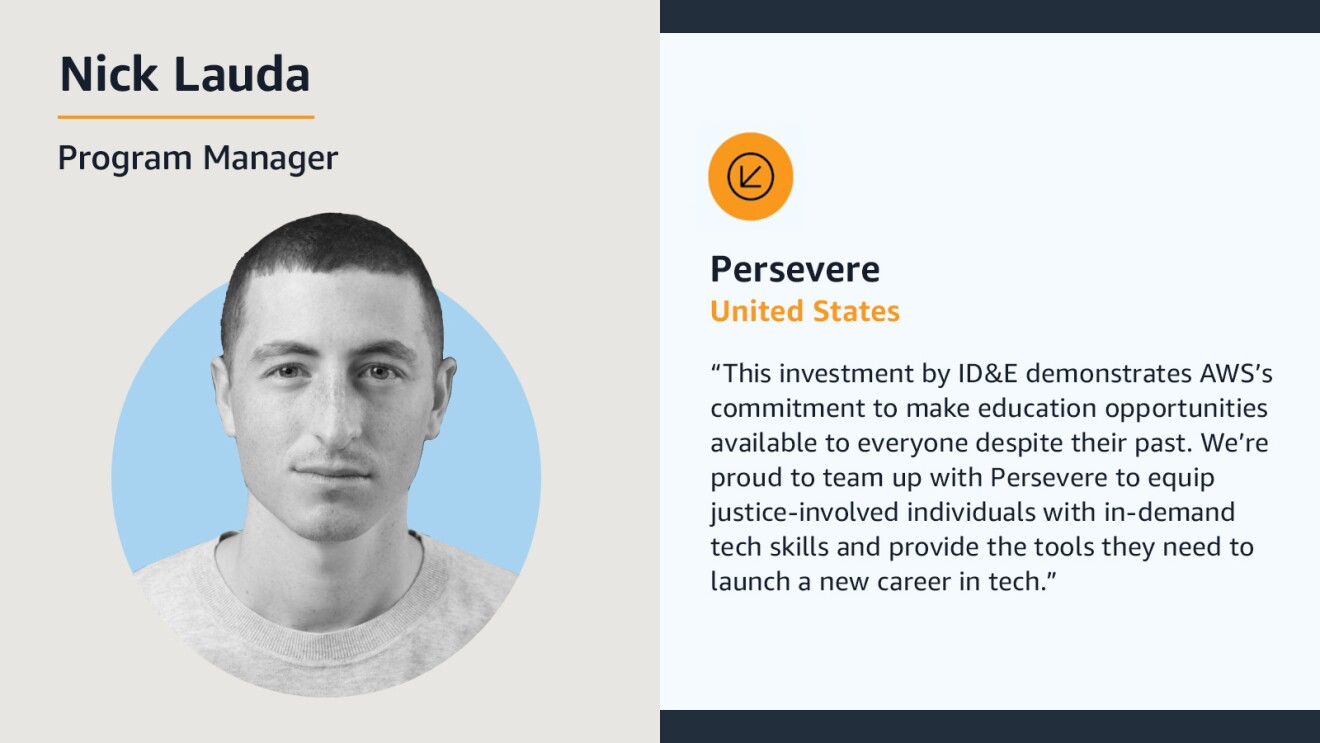 Nick Lauda

Program Manager

Persevere
United States

“This investment by ID&E demonstrates AWS’s commitment to make education opportunities available to everyone despite their past. We’re proud to team up with Persevere to equip justice-involved individuals with in-demand tech skills and provide the tools they need to launch a new career in tech.”